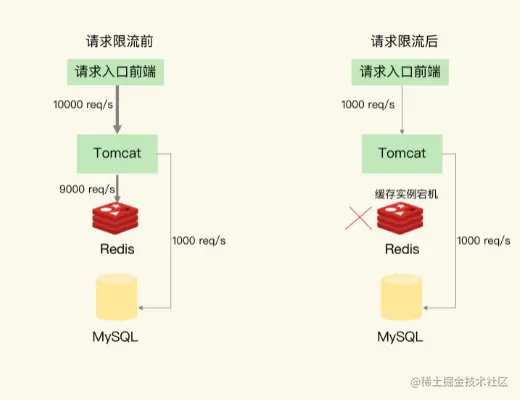 请求限流前

请求入口前端

10000 req/s

Tomcat

9000 req/s

Redis

1000 req/s

MySQL

请求限流后

请求入口前端

1000 req/s

Tomcat

缓存实例宕机

Redis

1000 req/s

MySQL

@稀土掘金技术社区